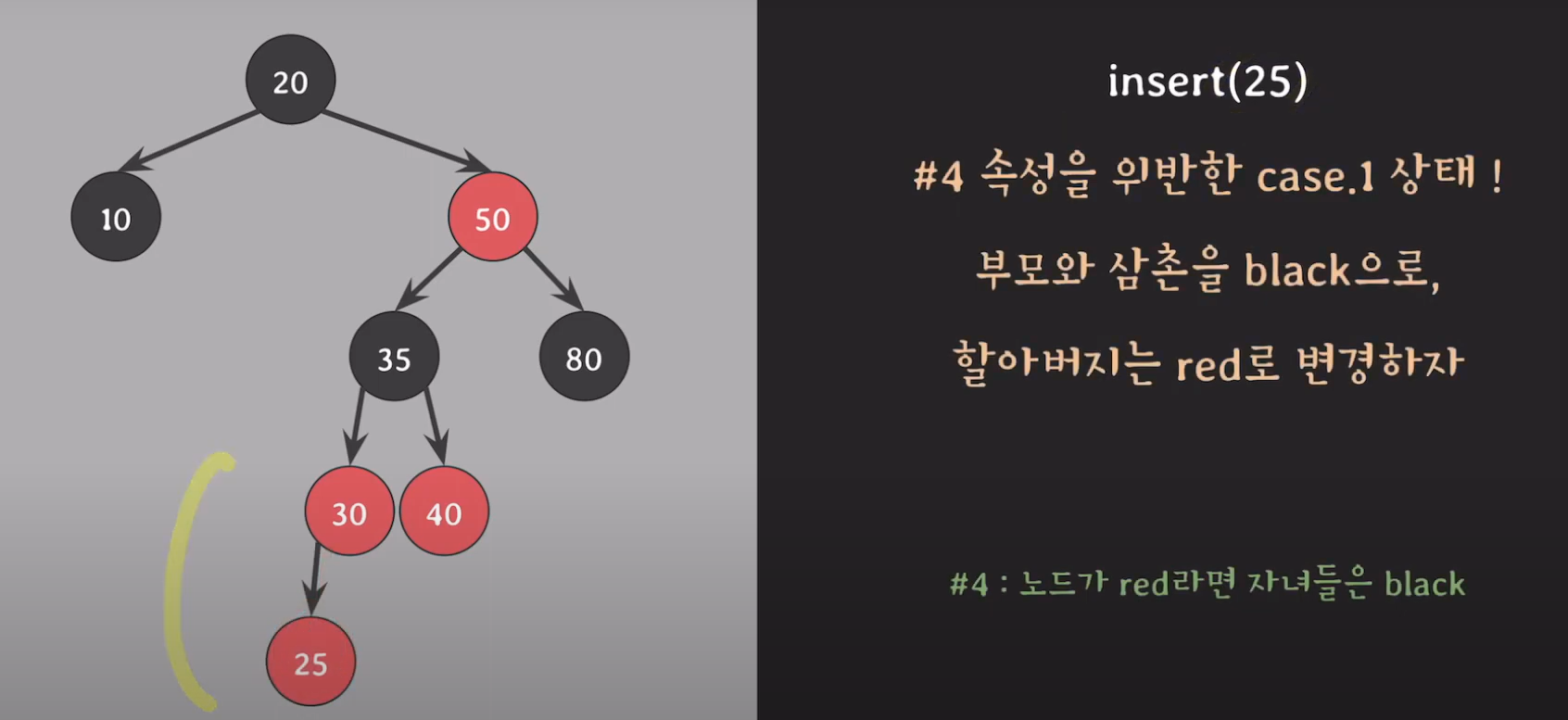 20
10
50
35
80
30
40
25

insert(25)

#4 속성을 위반한 case.1 상태 !

부모와 삼촌을 black으로,

할아버지는 red로 변경하자

#4 : 노드가 red라면 자녀들은 black